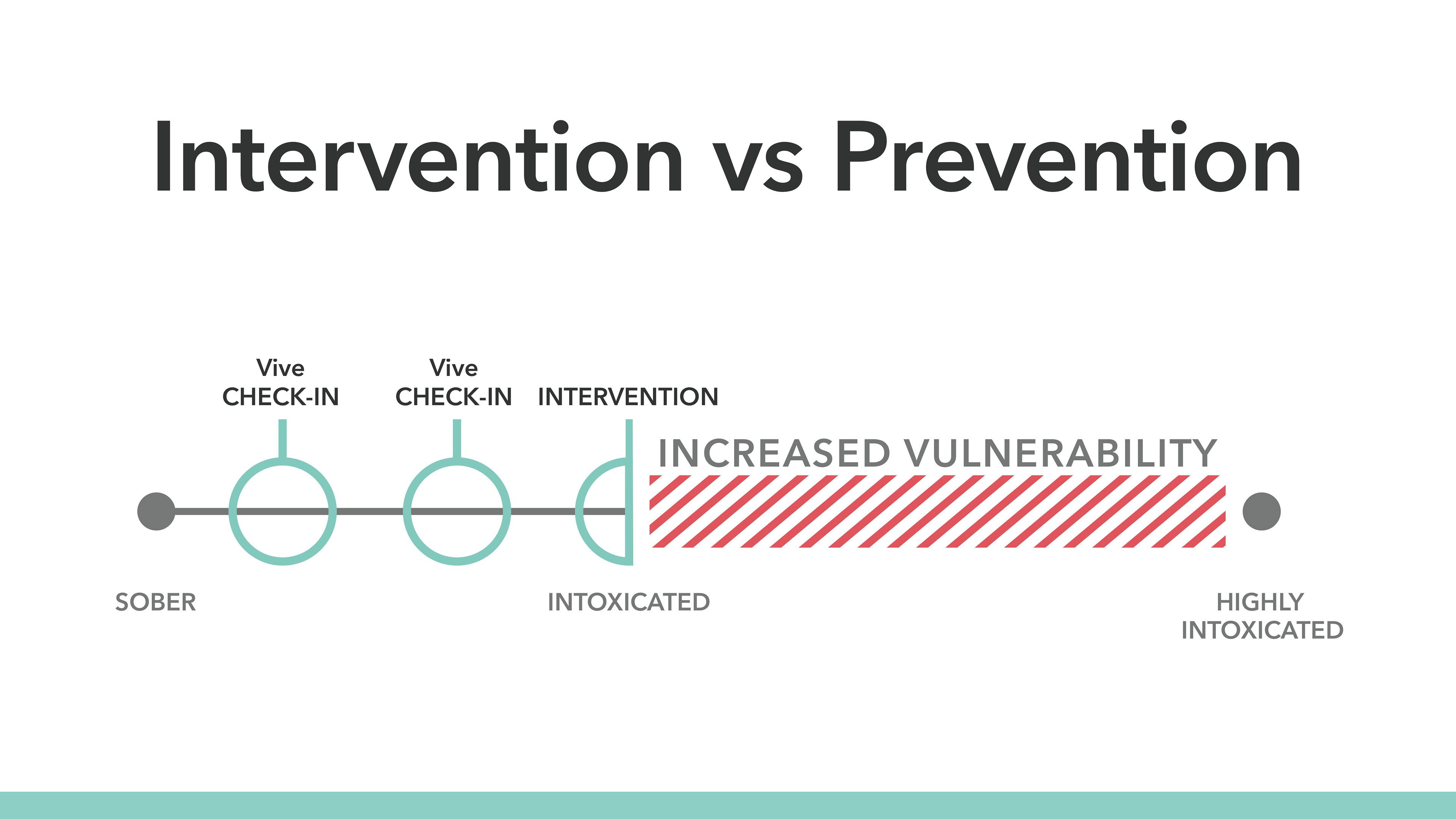 Intervention vs Prevention

Vive
CHECK-IN

Vive
CHECK-IN

INTERVENTION

INCREASED VULNERABILITY

SOBER

INTOXICATED

HIGHLY
INTOXICATED